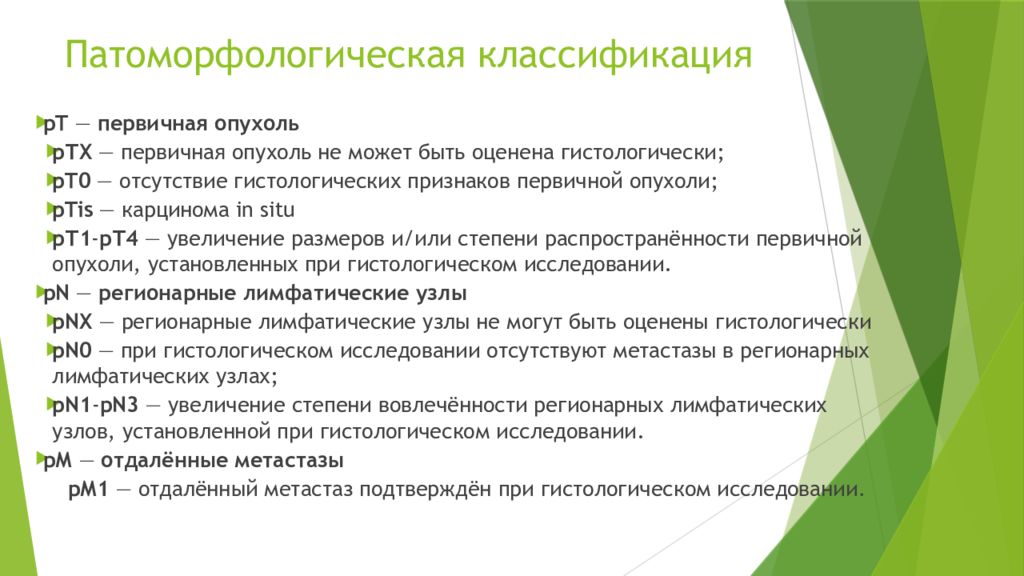 Патоморфологическая классификация

pT — первичная опухоль

pTX — первичная опухоль не может быть оценена гистологически;

pT0 — отсутствие гистологических признаков первичной опухоли;

pTis — карцинома in situ

pT1-pT4 — увеличение размеров и/или степени распространённости первичной опухоли, установленных при гистологическом исследовании.

pN — регионарные лимфатические узлы

pNX — регионарные лимфатические узлы не могут быть оценены гистологически

pN0 — при гистологическом исследовании отсутствуют метастазы в регионарных лимфатических узлах;

pN1-pN3 — увеличение степени вовлечённости регионарных лимфатических узлов, установленной при гистологическом исследовании.

pM — отдалённые метастазы

pM1 — отдалённый метастаз подтверждён при гистологическом исследовании.